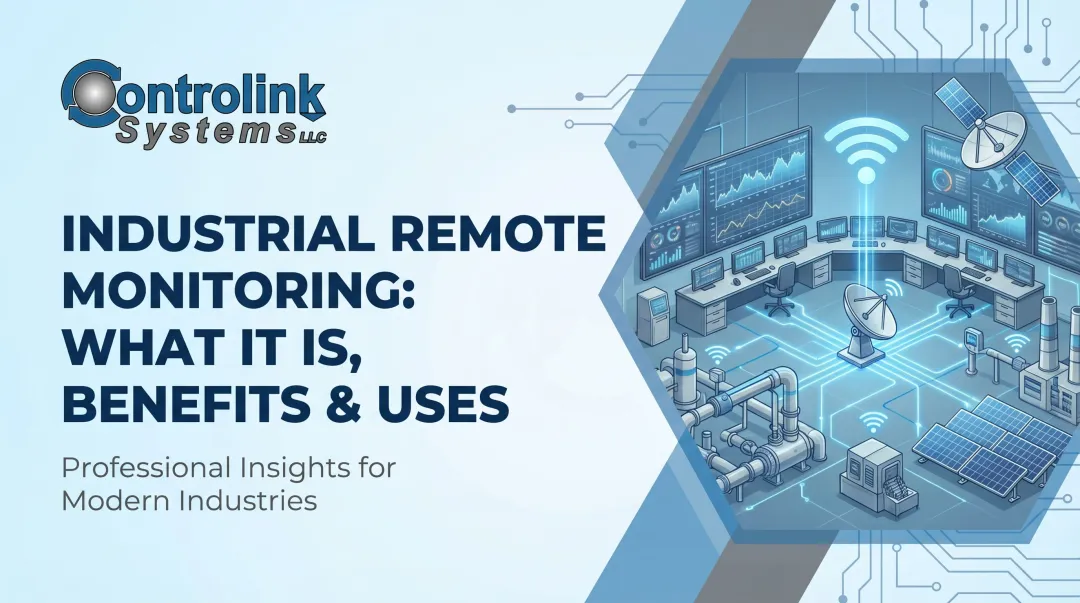 Controlink Systems LLC

INDUSTRIAL REMOTE MONITORING: WHAT IT IS, BENEFITS & USES

Professional Insights for Modern Industries